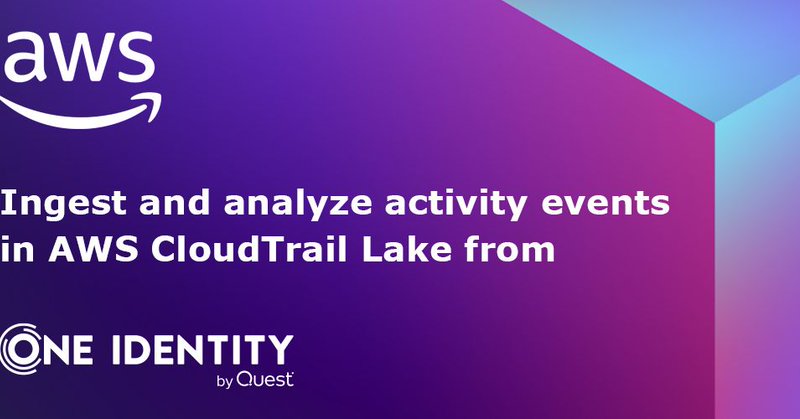 aws

Ingest and analyze activity events in AWS CloudTrail Lake from

ONE IDENTITY
by Quest